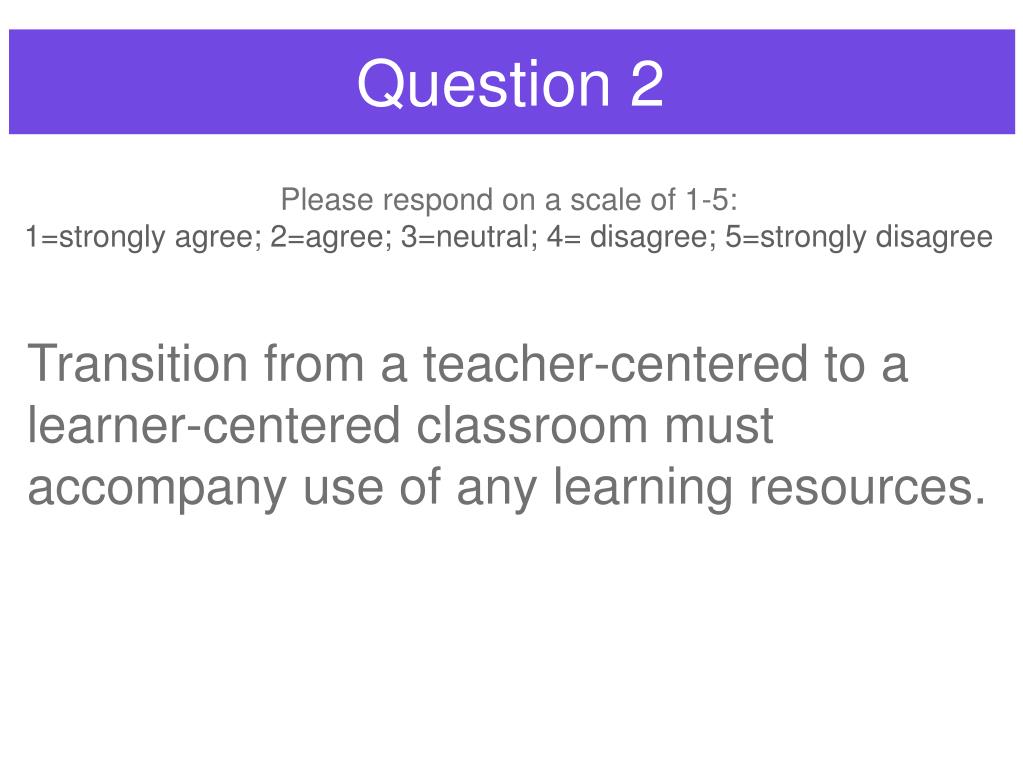 Question 2

Please respond on a scale of 1-5:
1=strongly agree; 2=agree; 3=neutral; 4= disagree; 5=strongly disagree

Transition from a teacher-centered to a learner-centered classroom must accompany use of any learning resources.